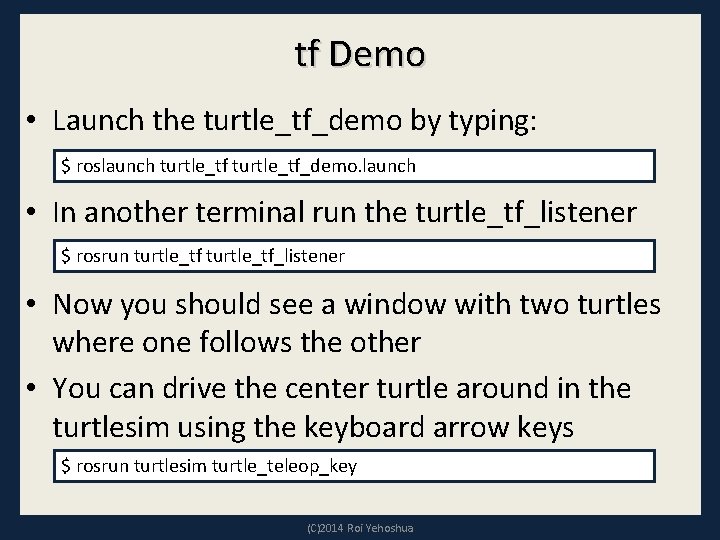 tf Demo

• Launch the turtle_tf_demo by typing:

$ roslaunch turtle_tf turtle_tf_demo.launch

• In another terminal run the turtle_tf_listener

$ rosrun turtle_tf turtle_tf_listener

• Now you should see a window with two turtles where one follows the other

• You can drive the center turtle around in the turtlesim using the keyboard arrow keys

$ rosrun turtlesim turtle_teleop_key

(C)2014 Roi Yehoshua